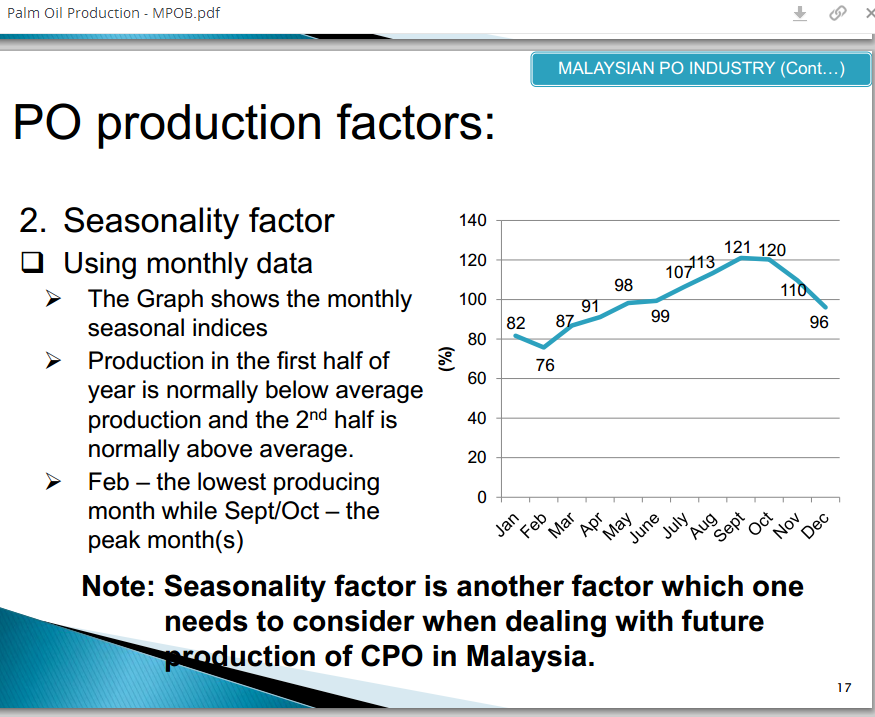 Palm Oil Production - MPOB.pdf

MALAYSIAN PO INDUSTRY (Cont…)

PO production factors:

2. Seasonality factor

❑ Using monthly data

➢ The Graph shows the monthly seasonal indices

➢ Production in the first half of year is normally below average production and the 2$^{nd}$ half is normally above average.

➢ Feb – the lowest producing month while Sept/Oct – the peak month(s)

140
120
100
80
60
40
20
0
(%)
82
76
87
91
98
99
107
113
121
120
110
96
Jan
Feb
Mar
Apr
May
June
July
Aug
Sept
Oct
Nov
Dec

Note: Seasonality factor is another factor which one needs to consider when dealing with future production of CPO in Malaysia.

17